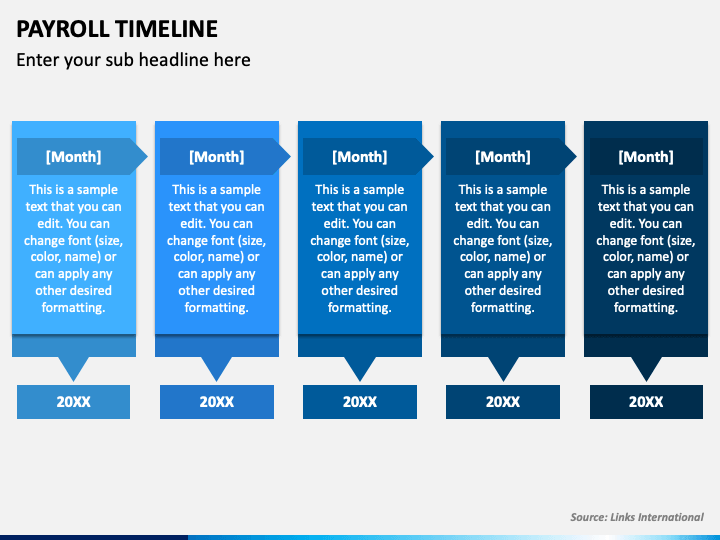 PAYROLL TIMELINE

Enter your sub headline here

[Month]

This is a sample text that you can edit. You can change font (size, color, name) or can apply any other desired formatting.

20XX

[Month]

This is a sample text that you can edit. You can change font (size, color, name) or can apply any other desired formatting.

20XX

[Month]

This is a sample text that you can edit. You can change font (size, color, name) or can apply any other desired formatting.

20XX

[Month]

This is a sample text that you can edit. You can change font (size, color, name) or can apply any other desired formatting.

20XX

[Month]

This is a sample text that you can edit. You can change font (size, color, name) or can apply any other desired formatting.

20XX

Source: Links International